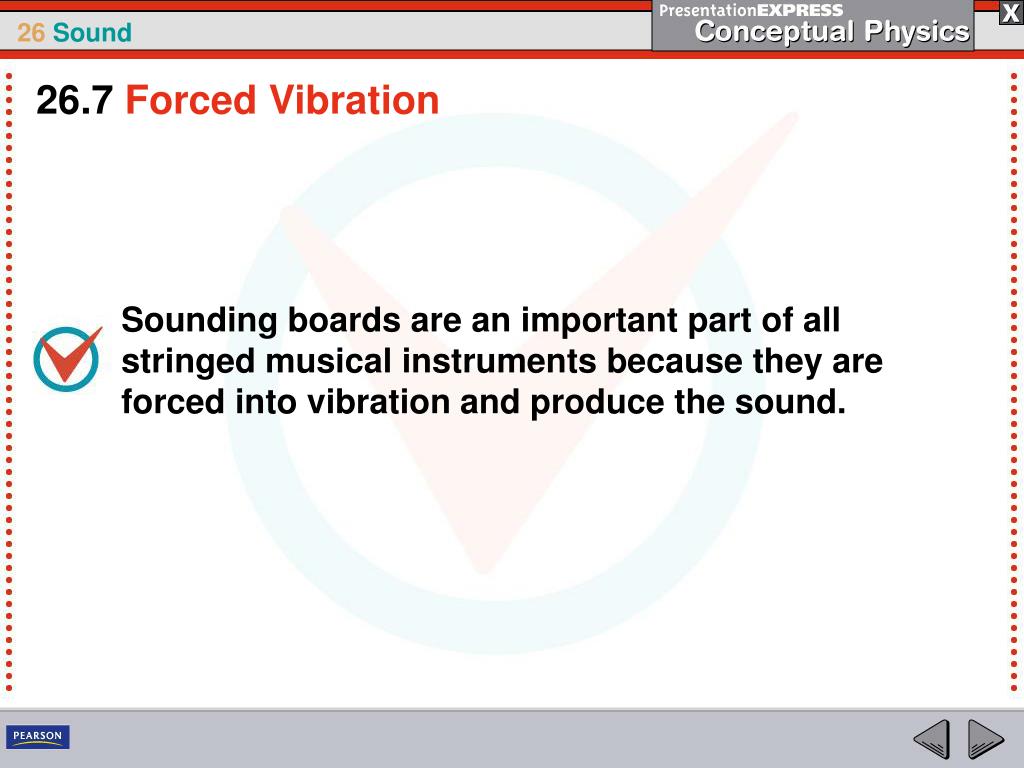 26 Sound

PresentationEXPRESS
Conceptual Physics

X

26.7 Forced Vibration

Sounding boards are an important part of all stringed musical instruments because they are forced into vibration and produce the sound.

PEARSON